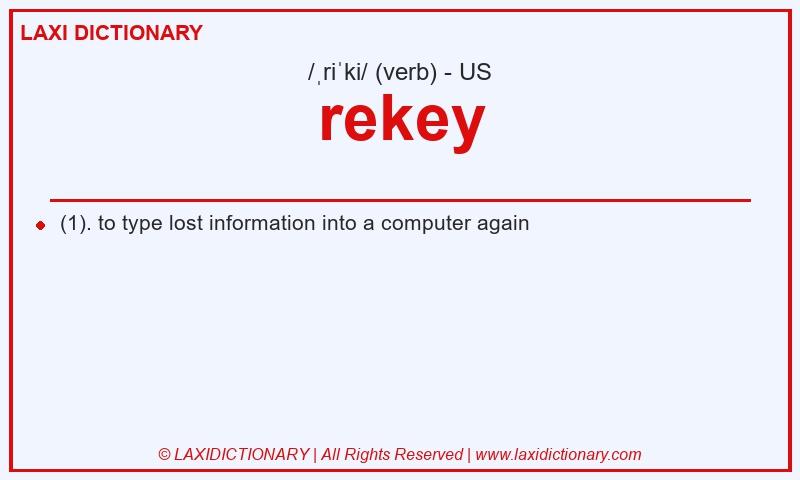 LAXI DICTIONARY

/ˌriˈki/ (verb) - US

rekey

(1). to type lost information into a computer again

© LAXIDICTIONARY | All Rights Reserved | www.laxidictionary.com